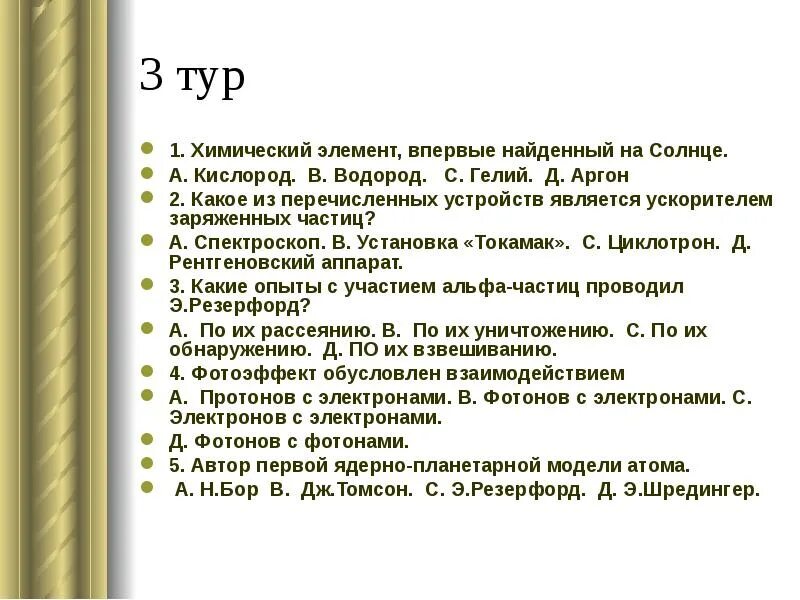 3 тур

1. Химический элемент, впервые найденный на Солнце.

А. Кислород. В. Водород. С. Гелий. Д. Аргон

2. Какое из перечисленных устройств является ускорителем заряженных частиц?

А. Спектроскоп. В. Установка «Токамак». С. Циклотрон. Д. Рентгеновский аппарат.

3. Какие опыты с участием альфа-частиц проводил Э.Резерфорд?

А. По их рассеянию. В. По их уничтожению. С. По их обнаружению. Д. ПО их взвешиванию.

4. Фотоэффект обусловлен взаимодействием

А. Протонов с электронами. В. Фотонов с электронами. С. Электронов с электронами.

Д. Фотонов с фотонами.

5. Автор первой ядерно-планетарной модели атома.

А. Н.Бор В. Дж.Томсон. С. Э.Резерфорд. Д. Э.Шредингер.